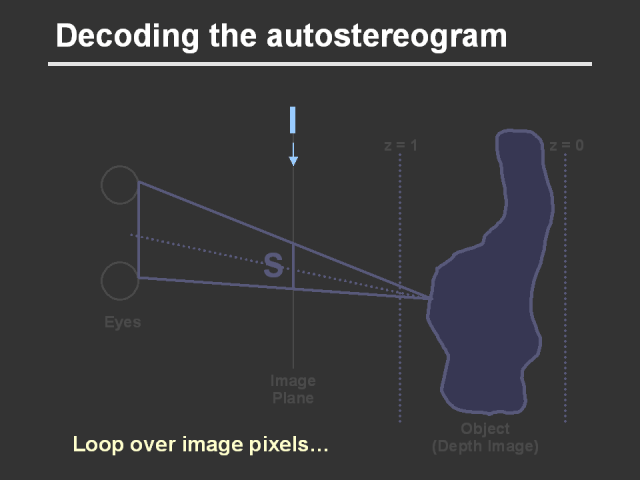 Decoding the autostereogram

I

z = 1

z = 0

S

Eyes

Image Plane

Object (Depth Image)

Loop over image pixels...